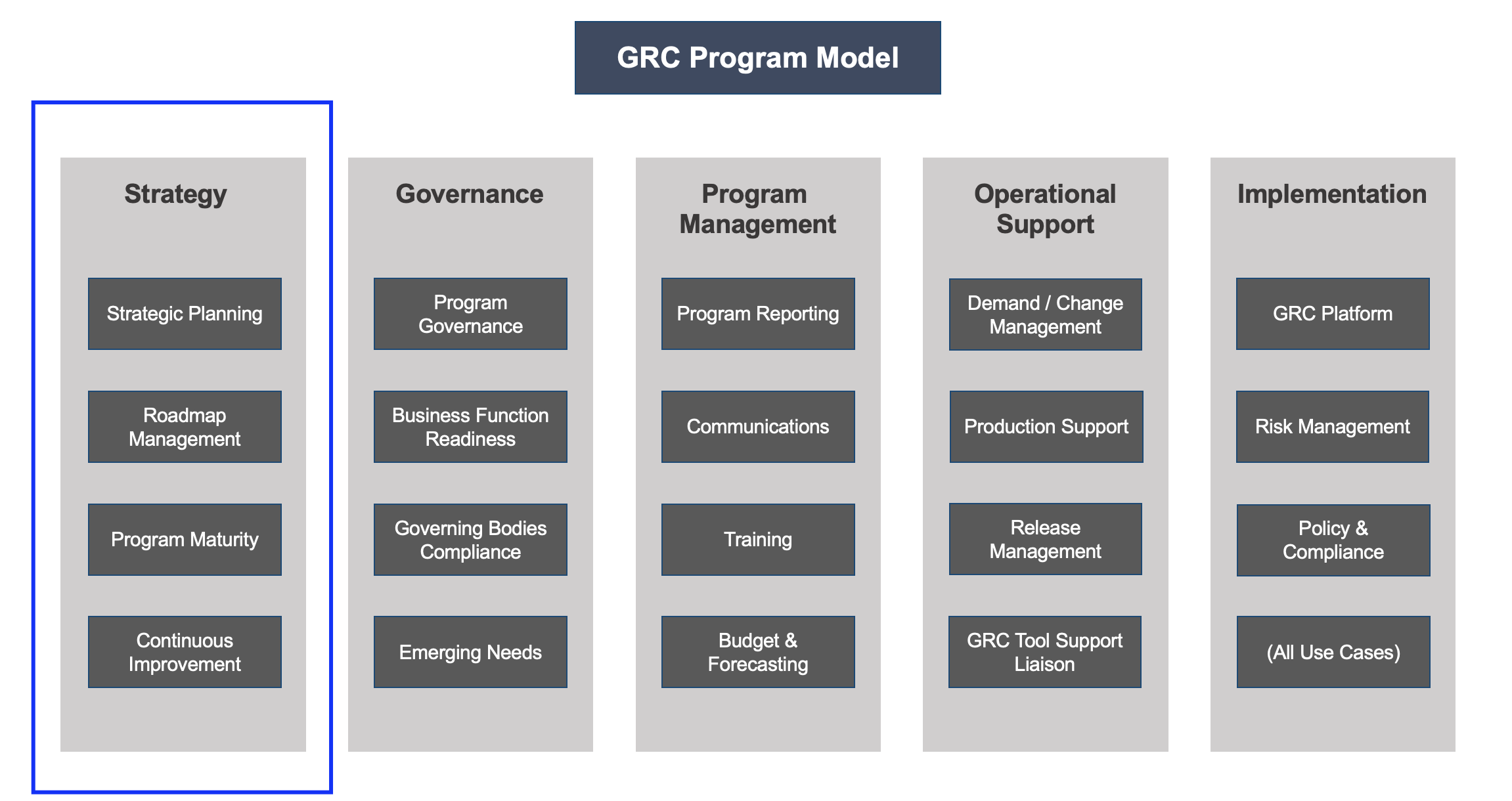 GRC Program Model

Strategy

Strategic Planning

Roadmap Management

Program Maturity

Continuous Improvement

Governance

Program Governance

Business Function Readiness

Governing Bodies Compliance

Emerging Needs

Program Management

Program Reporting

Communications

Training

Budget & Forecasting

Operational Support

Demand / Change Management

Production Support

Release Management

GRC Tool Support Liaison

Implementation

GRC Platform

Risk Management

Policy & Compliance

(All Use Cases)